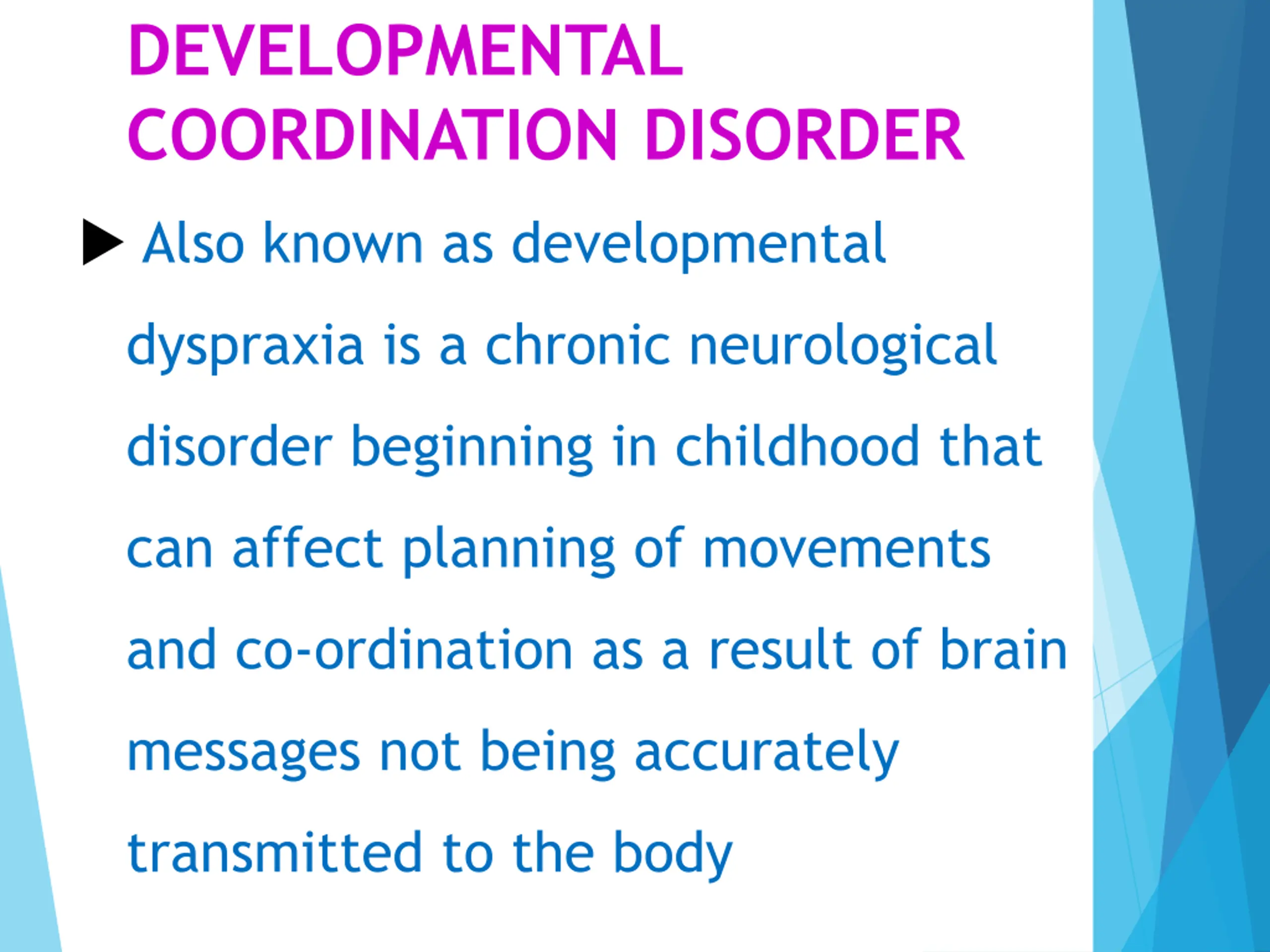 DEVELOPMENTAL COORDINATION DISORDER

Also known as developmental dyspraxia is a chronic neurological disorder beginning in childhood that can affect planning of movements and co-ordination as a result of brain messages not being accurately transmitted to the body